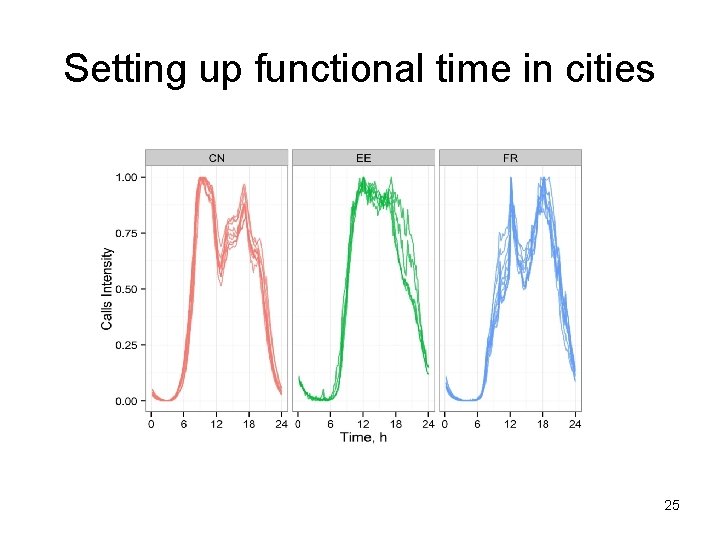 Setting up functional time in cities

CN

EE

FR

1.00

0.75

0.50

0.25

0.00

Calls Intensity

0 6 12 18 24

0 6 12 18 24

0 6 12 18 24

Time, h

25